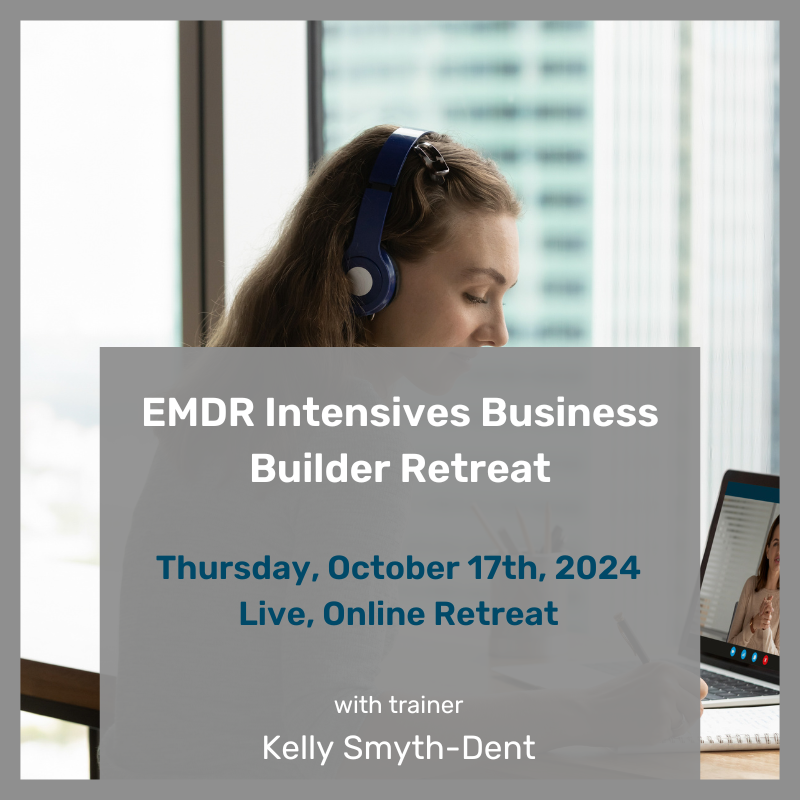 EMDR Intensives Business Builder Retreat

Thursday, October 17th, 2024
Live, Online Retreat

with trainer
Kelly Smyth-Dent